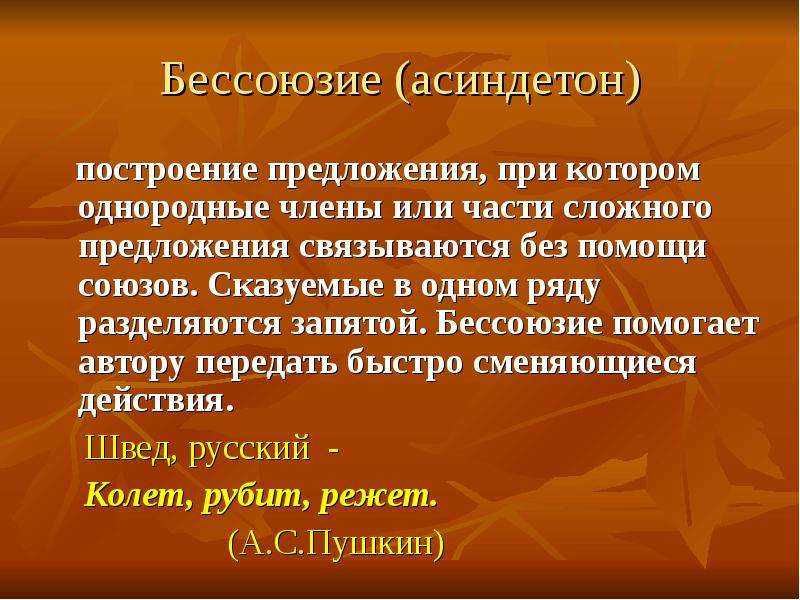 Бессоюзие (асиндетон)

построение предложения, при котором однородные члены или части сложного предложения связываются без помощи союзов. Сказуемые в одном ряду разделяются запятой. Бессоюзие помогает автору передать быстро сменяющиеся действия.

Швед, русский -
Колет, рубит, режет.
(А.С.Пушкин)